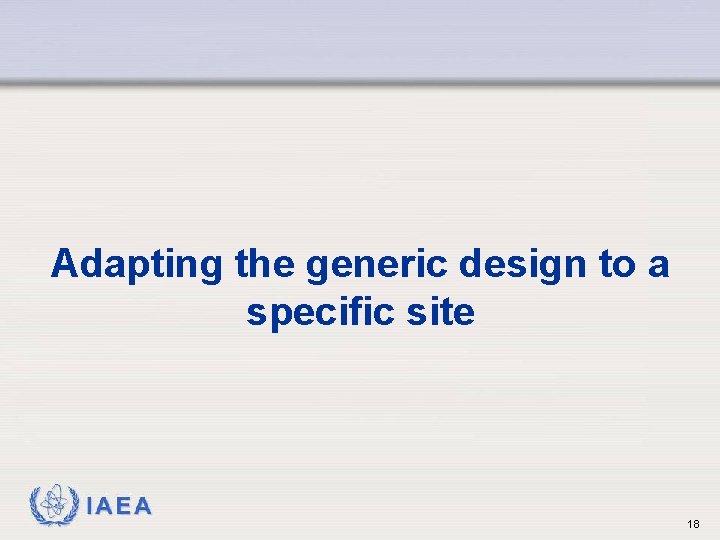 Adapting the generic design to a specific site

IAEA

18